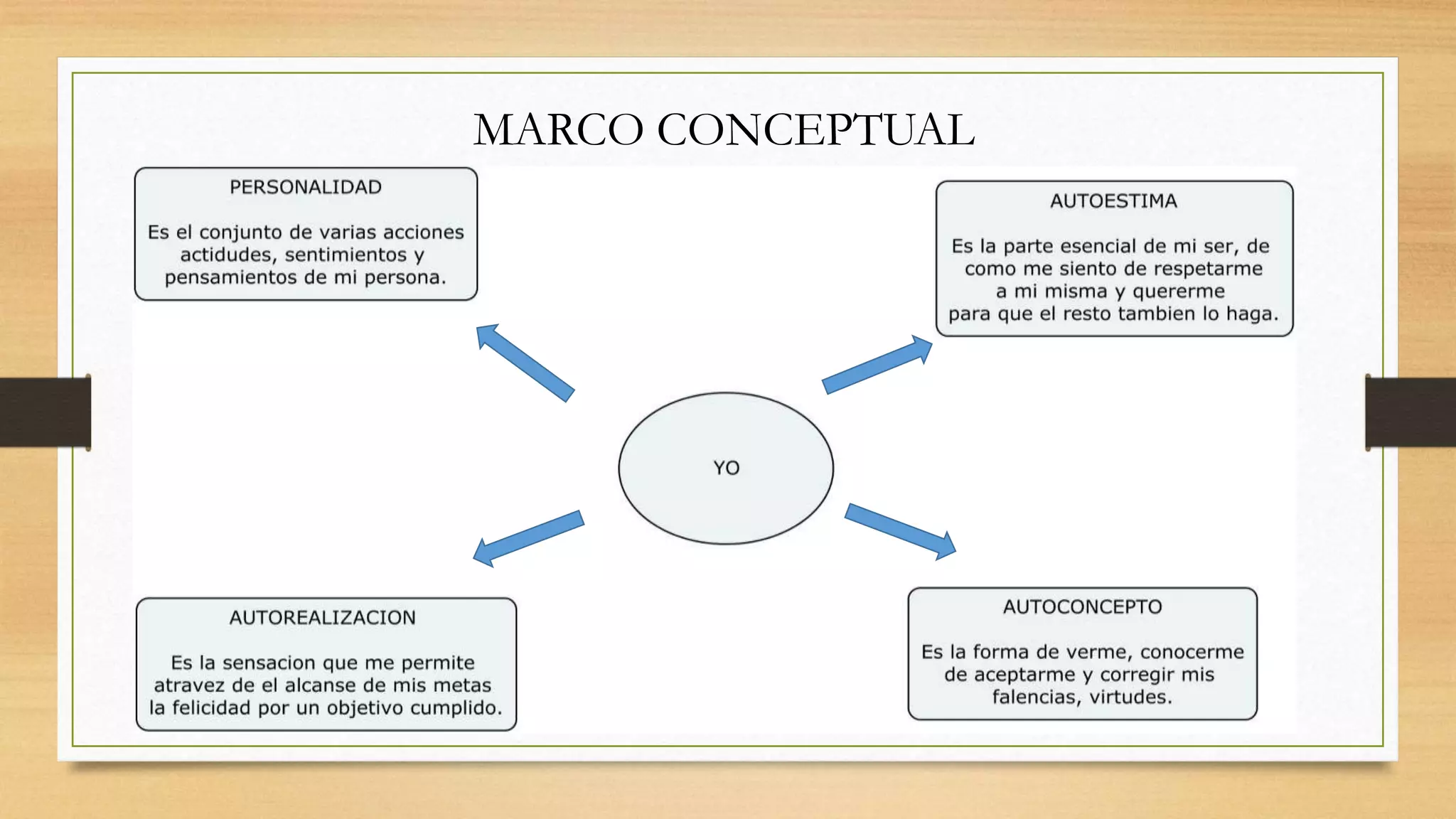 MARCO CONCEPTUAL

PERSONALIDAD

Es el conjunto de varias acciones actidudes, sentimientos y pensamientos de mi persona.

AUTOESTIMA

Es la parte esencial de mi ser, de como me siento de respetarme a mi misma y quererme para que el resto tambien lo haga.

YO

AUTOREALIZACION

Es la sensacion que me permite atravez de el alcanse de mis metas la felicidad por un objetivo cumplido.

AUTOCONCEPTO

Es la forma de verme, conocerme de aceptarme y corregir mis falencias, virtudes.